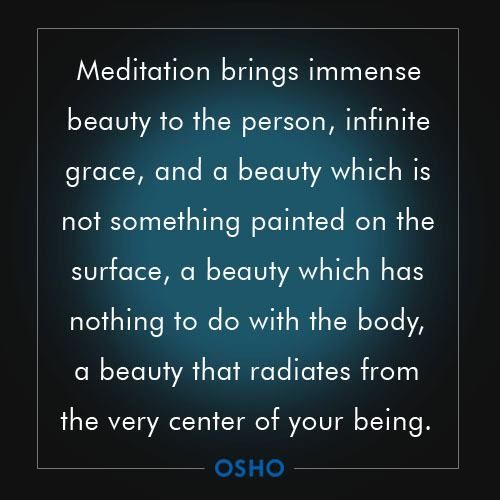 Meditation brings immense beauty to the person, infinite grace, and a beauty which is not something painted on the surface, a beauty which has nothing to do with the body, a beauty that radiates from the very center of your being.

OSHO